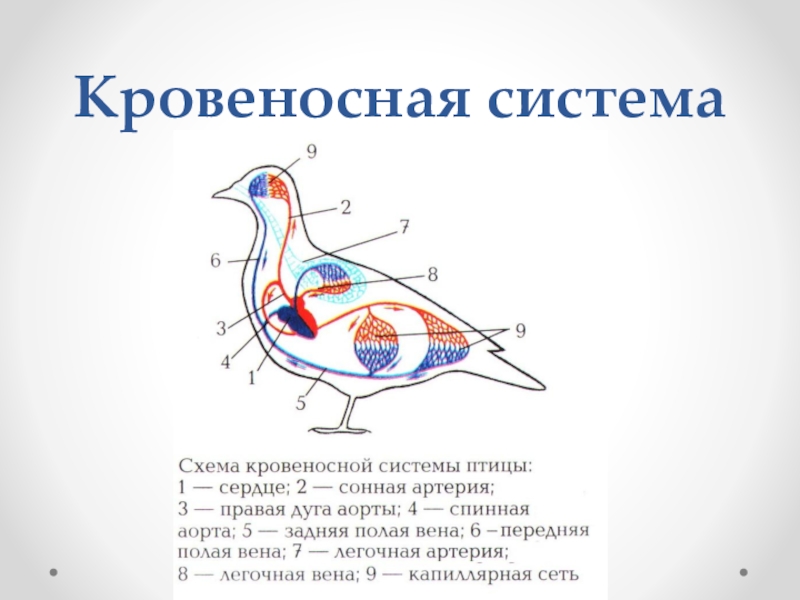 Кровеносная система

9
2
7
6
8
3
9
4
1
5

Схема кровеносной системы птицы:
1 — сердце; 2 — сонная артерия;
3 — правая дуга аорты; 4 — спинная аорта; 5 — задняя полая вена; 6 – передняя полая вена; 7 — легочная артерия;
8 — легочная вена; 9 — капиллярная сеть